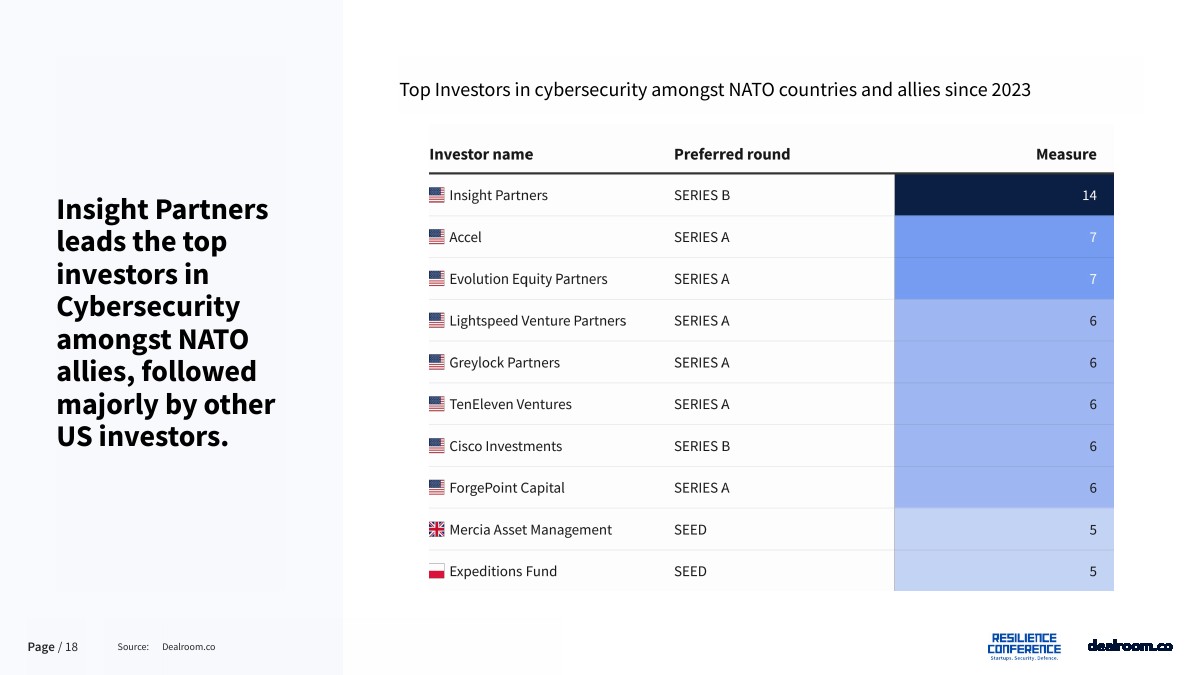 Insight Partners leads the top investors in Cybersecurity amongst NATO allies, followed majorly by other US investors.

Top Investors in cybersecurity amongst NATO countries and allies since 2023

| Investor name | Preferred round | Measure |
|---|---|---|
| Insight Partners | SERIES B | 14 |
| Accel | SERIES A | 7 |
| Evolution Equity Partners | SERIES A | 7 |
| Lightspeed Venture Partners | SERIES A | 6 |
| Greylock Partners | SERIES A | 6 |
| TenEleven Ventures | SERIES A | 6 |
| Cisco Investments | SERIES B | 6 |
| ForgePoint Capital | SERIES A | 6 |
| Mercia Asset Management | SEED | 5 |
| Expeditions Fund | SEED | 5 |

Page / 18 Source: Dealroom.co

RESILIENCE CONFERENCE Startups. Security. Defence.

dealroom.co